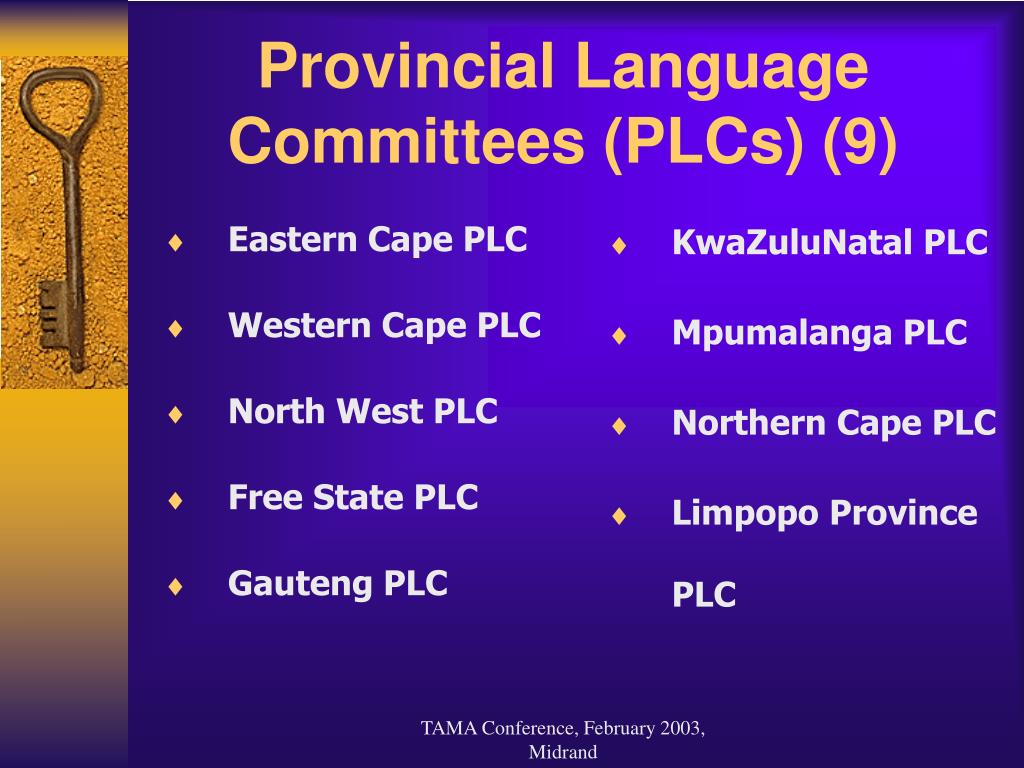 Provincial Language Committees (PLCs) (9)

♦ Eastern Cape PLC
♦ Western Cape PLC
♦ North West PLC
♦ Free State PLC
♦ Gauteng PLC

♦ KwaZuluNatal PLC
♦ Mpumalanga PLC
♦ Northern Cape PLC
♦ Limpopo Province PLC

TAMA Conference, February 2003, Midrand